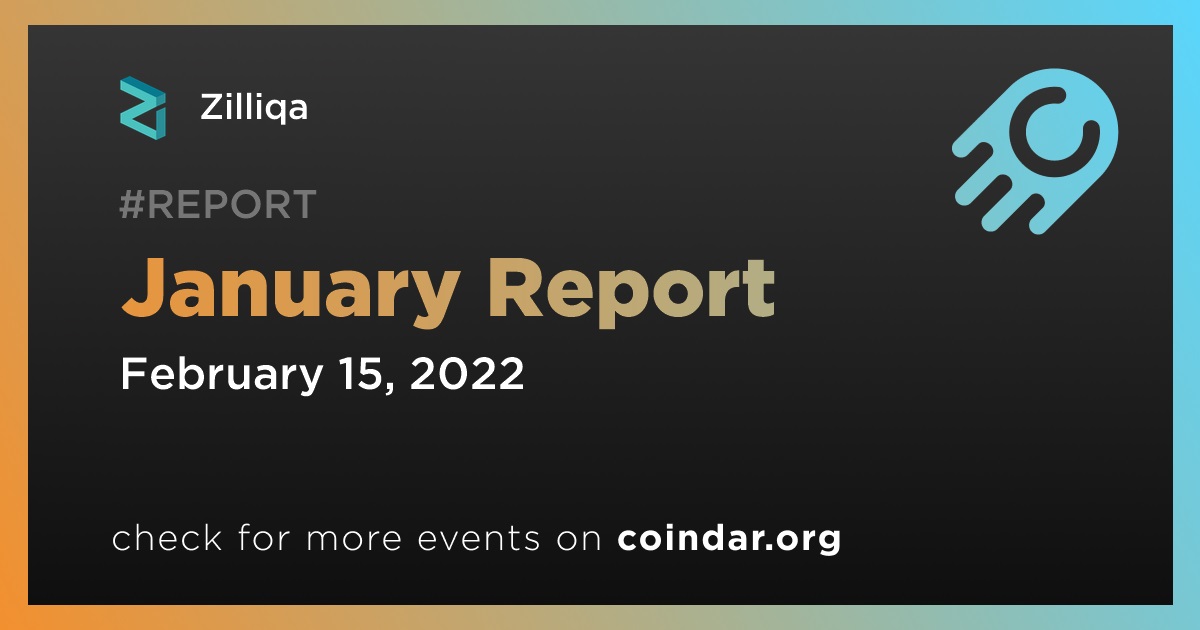 Zilliqa

#REPORT

January Report

February 15, 2022

check for more events on coindar.org